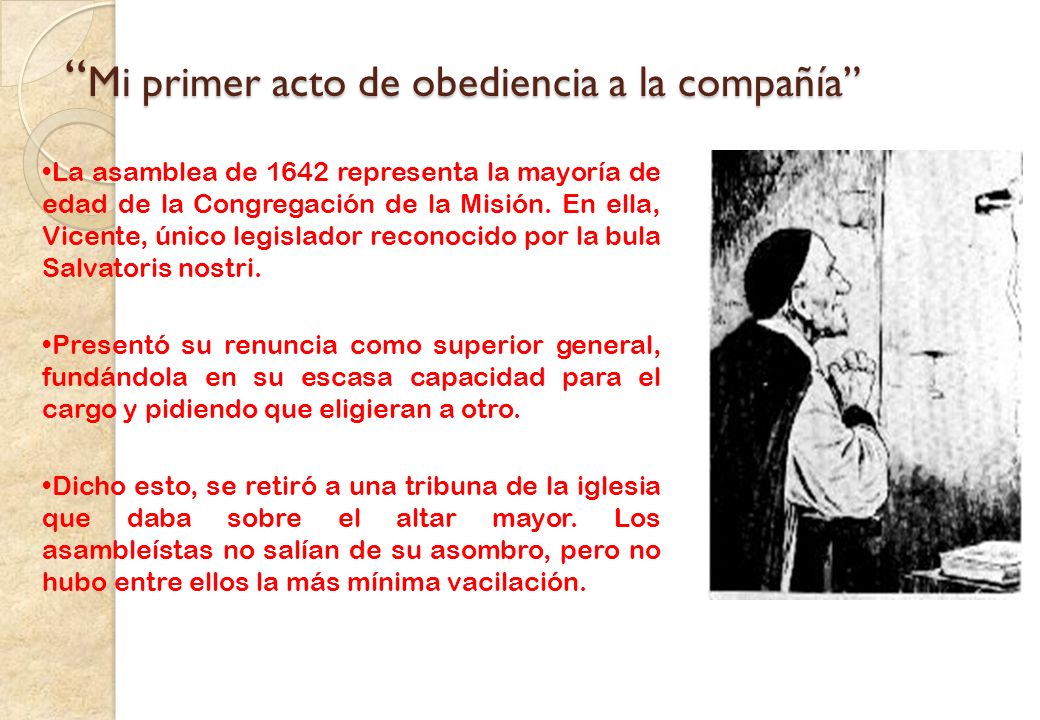 “Mi primer acto de obediencia a la compañía”

•La asamblea de 1642 representa la mayoría de edad de la Congregación de la Misión. En ella, Vicente, único legislador reconocido por la bula Salvatoris nostri.

•Presentó su renuncia como superior general, fundándola en su escasa capacidad para el cargo y pidiendo que eligieran a otro.

•Dicho esto, se retiró a una tribuna de la iglesia que daba sobre el altar mayor. Los asambleístas no salían de su asombro, pero no hubo entre ellos la más mínima vacilación.